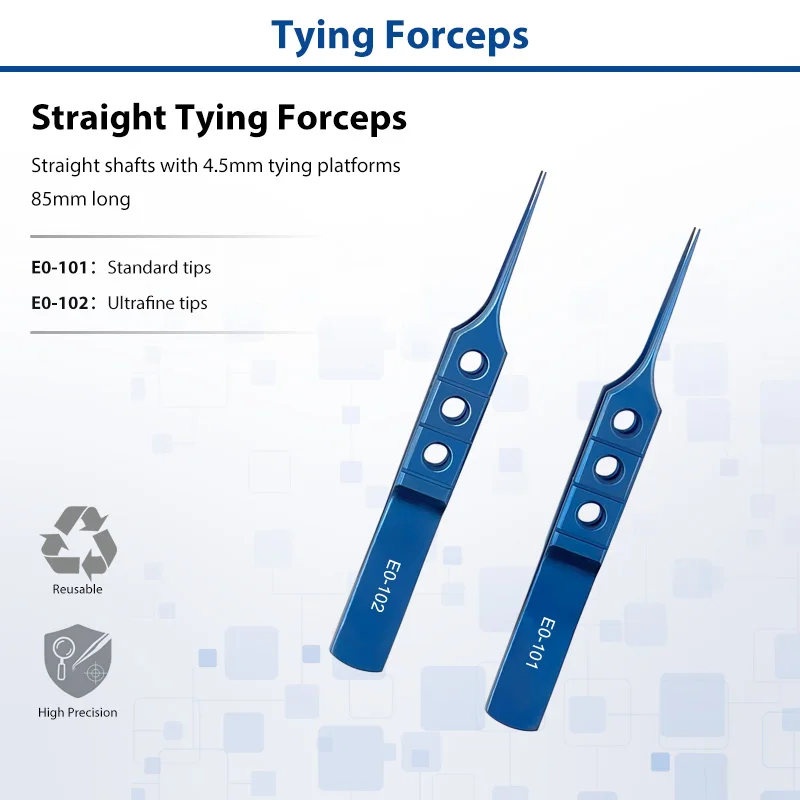 Tying Forceps

Straight Tying Forceps

Straight shafts with 4.5mm tying platforms
85mm long

E0-101： Standard tips
E0-102： Ultrafine tips

Reusable

High Precision

E0-102

E0-101